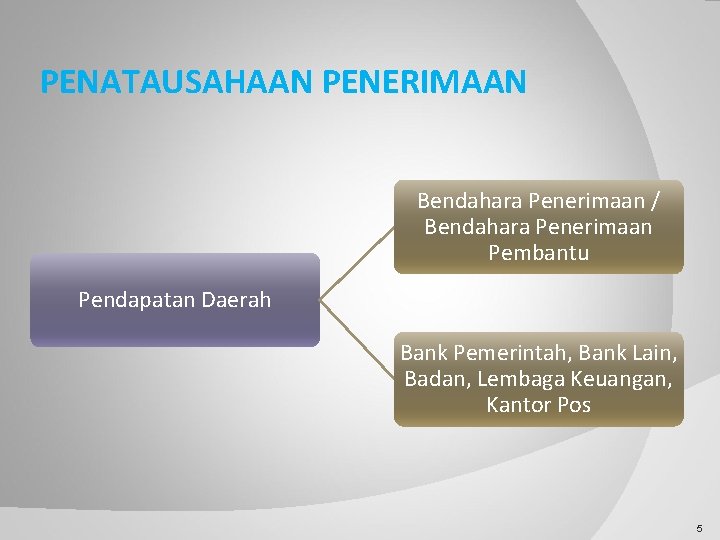 PENATAUSAHAAN PENERIMAAN

Pendapatan Daerah

Bendahara Penerimaan / Bendahara Penerimaan Pembantu

Bank Pemerintah, Bank Lain, Badan, Lembaga Keuangan, Kantor Pos

5